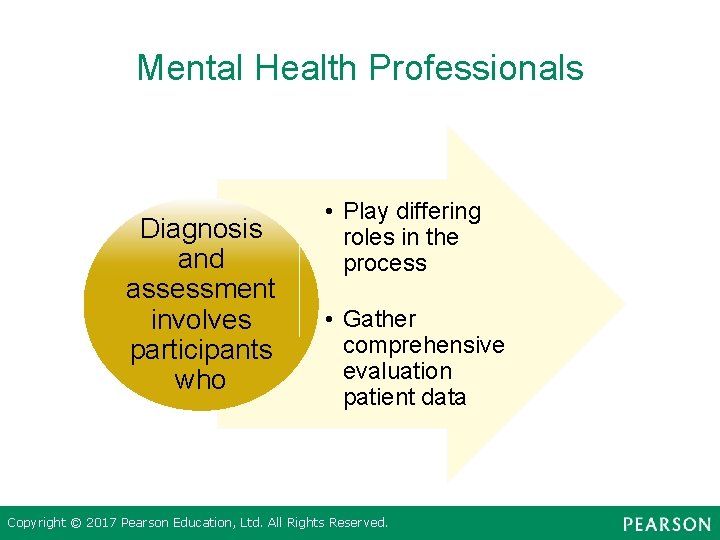 Mental Health Professionals

Diagnosis and assessment involves participants who

• Play differing roles in the process

• Gather comprehensive evaluation patient data

Copyright © 2017 Pearson Education, Ltd. All Rights Reserved.

PEARSON